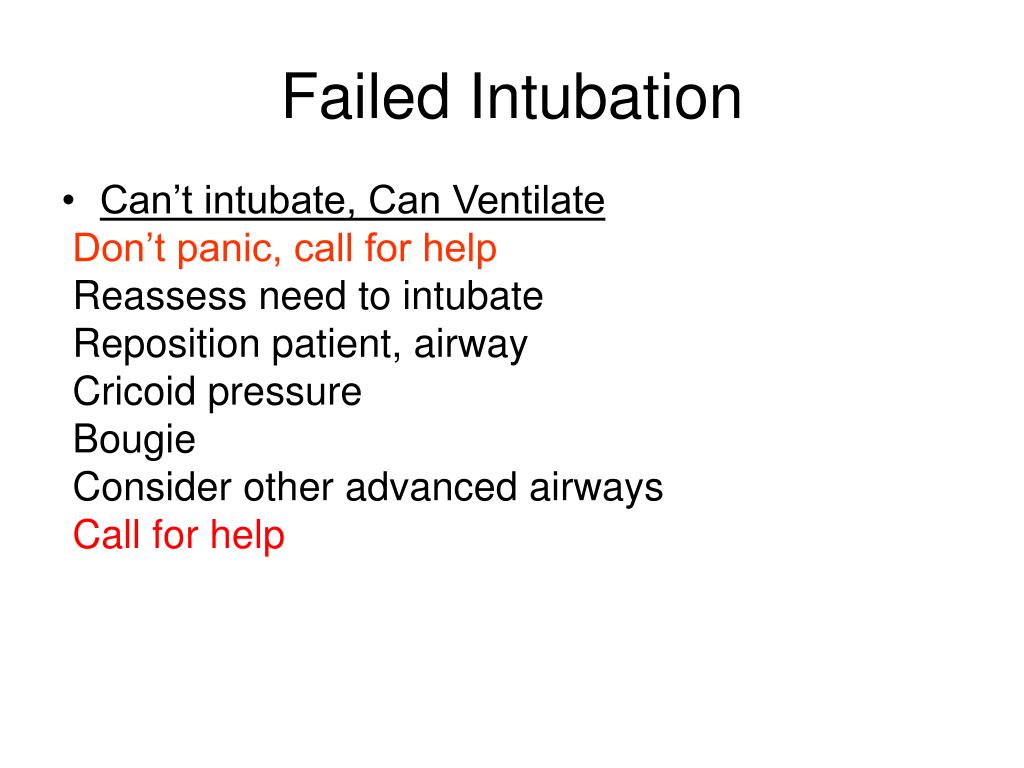 Failed Intubation

• Can’t intubate, Can Ventilate
Don’t panic, call for help
Reassess need to intubate
Reposition patient, airway
Cricoid pressure
Bougie
Consider other advanced airways
Call for help